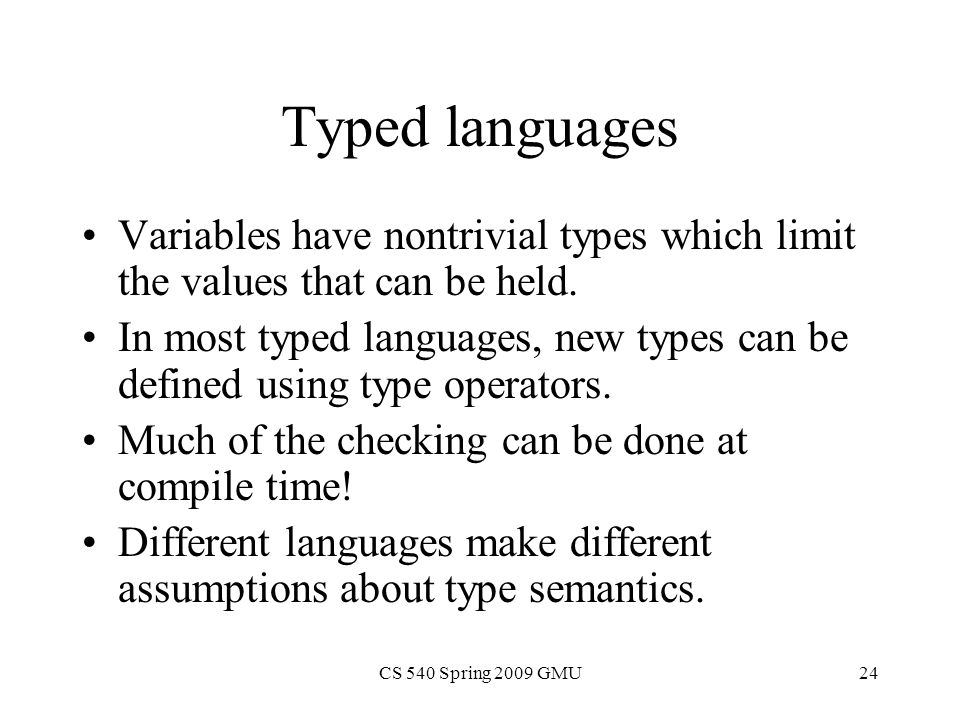 Typed languages

• Variables have nontrivial types which limit the values that can be held.
• In most typed languages, new types can be defined using type operators.
• Much of the checking can be done at compile time!
• Different languages make different assumptions about type semantics.

CS 540 Spring 2009 GMU

24